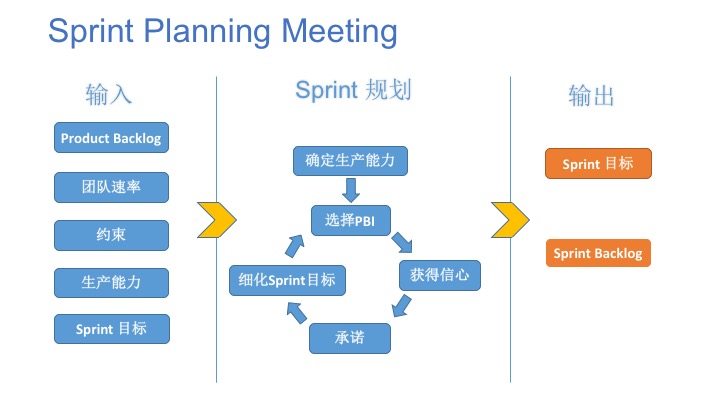 Sprint Planning Meeting

输入

Product Backlog

团队速率

约束

生产能力

Sprint 目标

Sprint 规划

确定生产能力

选择PBI

获得信心

承诺

细化Sprint目标

输出

Sprint 目标

Sprint Backlog